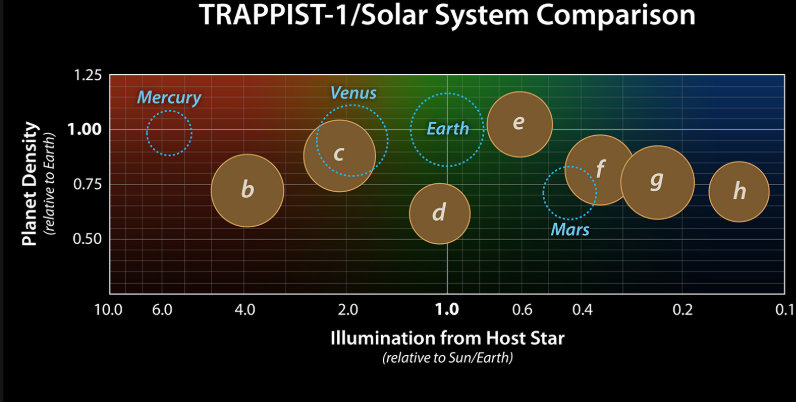 TRAPPIST-1/Solar System Comparison

Planet Density
(relative to Earth)

1.25
1.00
0.75
0.50

Mercury
Venus
Earth
Mars

b
c
d
e
f
g
h

10.0 6.0 4.0 2.0 1.0 0.6 0.4 0.2 0.1

Illumination from Host Star
(relative to Sun/Earth)